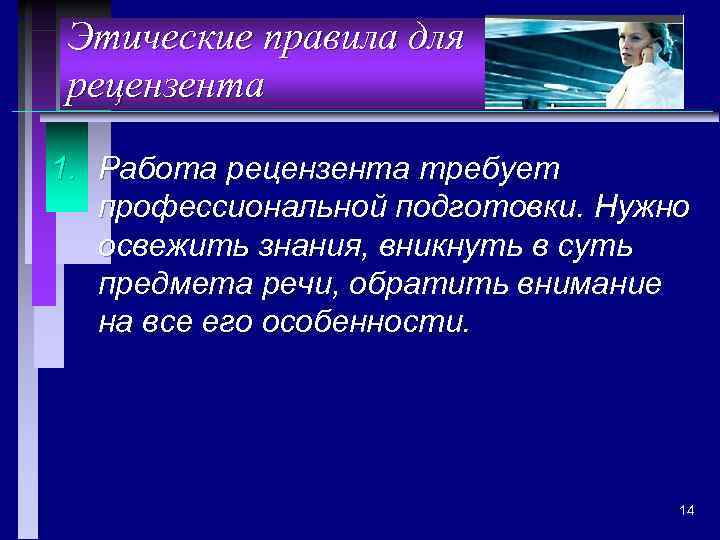 Этические правила для рецензента

1. Работа рецензента требует профессиональной подготовки. Нужно освежить знания, вникнуть в суть предмета речи, обратить внимание на все его особенности.

14